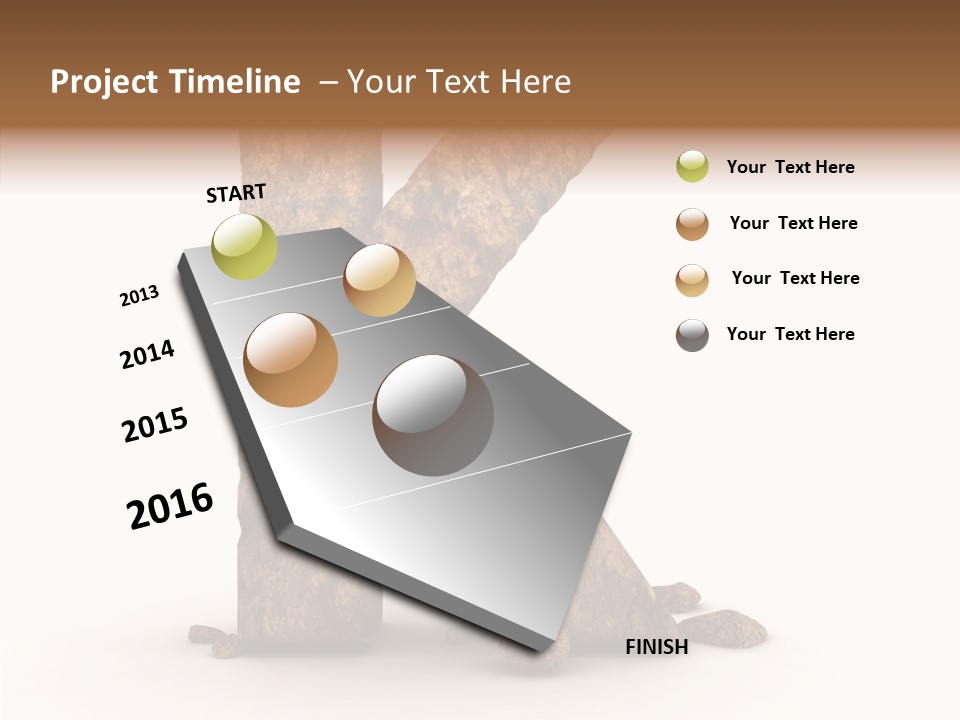 Project Timeline – Your Text Here

START

2013

2014

2015

2016

FINISH

Your Text Here

Your Text Here

Your Text Here

Your Text Here